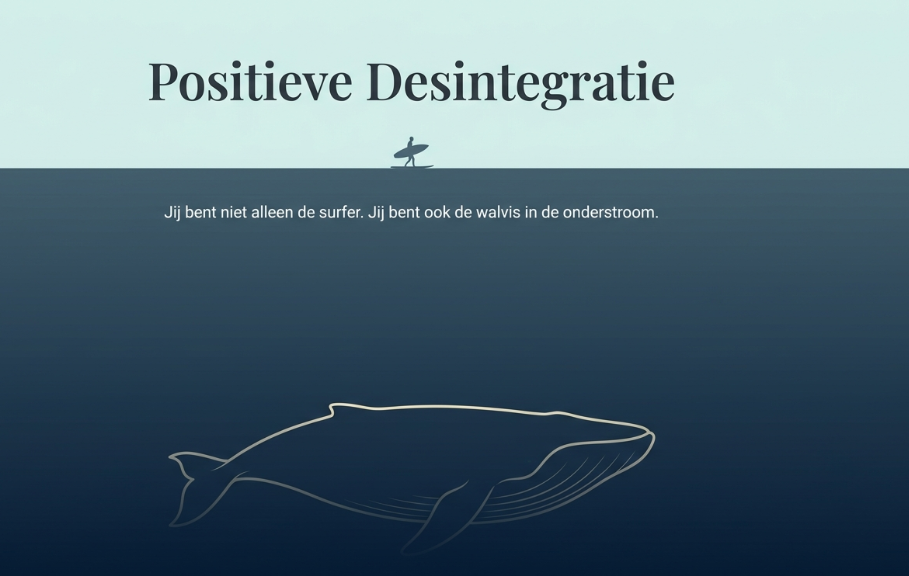 Positieve Desintegratie

Jij bent niet alleen de surfer. Jij bent ook de walvis in de onderstroom.